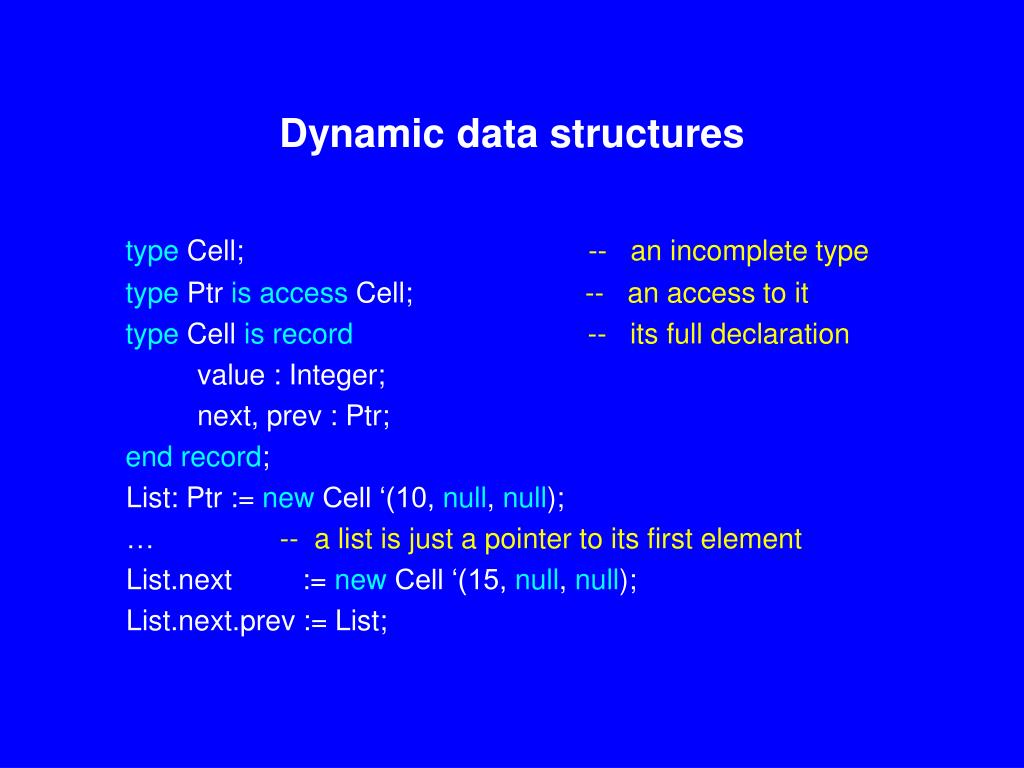 Dynamic data structures

type Cell; -- an incomplete type
type Ptr is access Cell; -- an access to it
type Cell is record -- its full declaration
value : Integer;
next, prev : Ptr;
end record;
List: Ptr := new Cell ‘(10, null, null);
… -- a list is just a pointer to its first element
List.next := new Cell ‘(15, null, null);
List.next.prev := List;